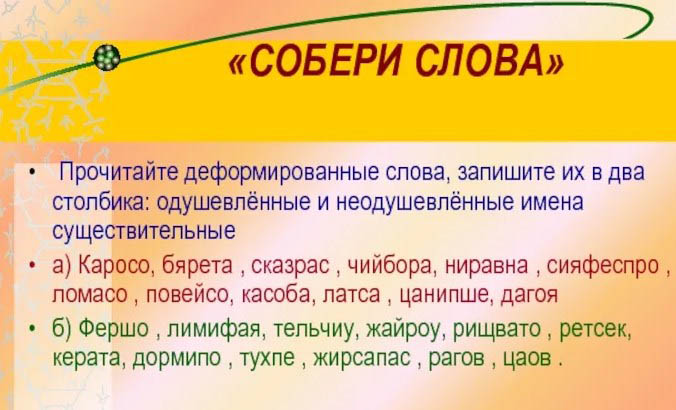 «СОБЕРИ СЛОВА»

• Прочитайте деформированные слова, запишите их в два столбика: одушевлённые и неодушевлённые имена существительные

• а) Каросо, бярета , сказрас , чийбора, ниравна , сияфеспро , ломасо , повейсо, касоба, латса , цанипше, дагоя

• б) Фершо , лимифая, тельчиу, жайроу, рищвато , ретсек, керата, дормипо , тухпе , жирсапас , рагов , цаов .